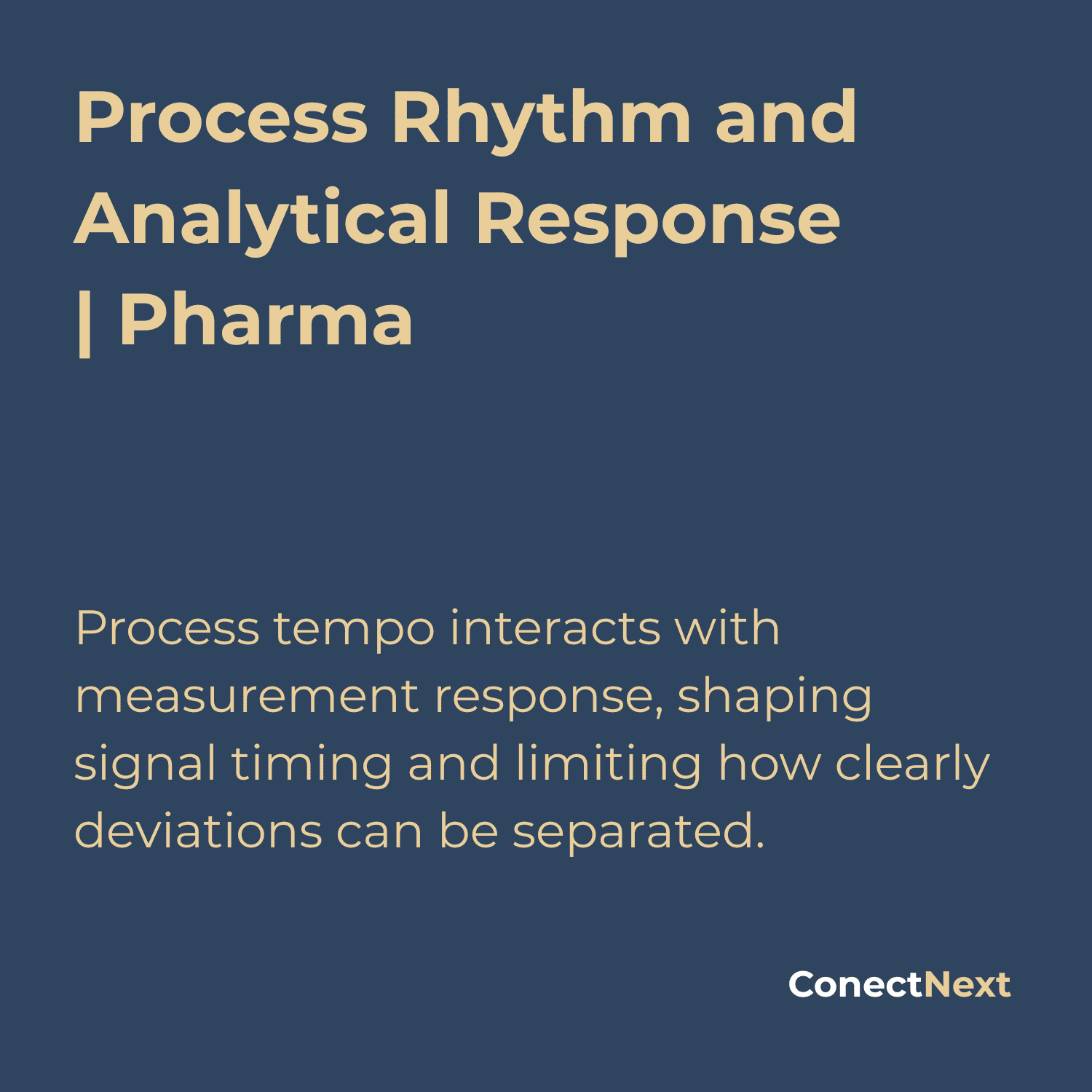 Process Rhythm and Analytical Response | Pharma

Process tempo interacts with measurement response, shaping signal timing and limiting how clearly deviations can be separated.

ConectNext